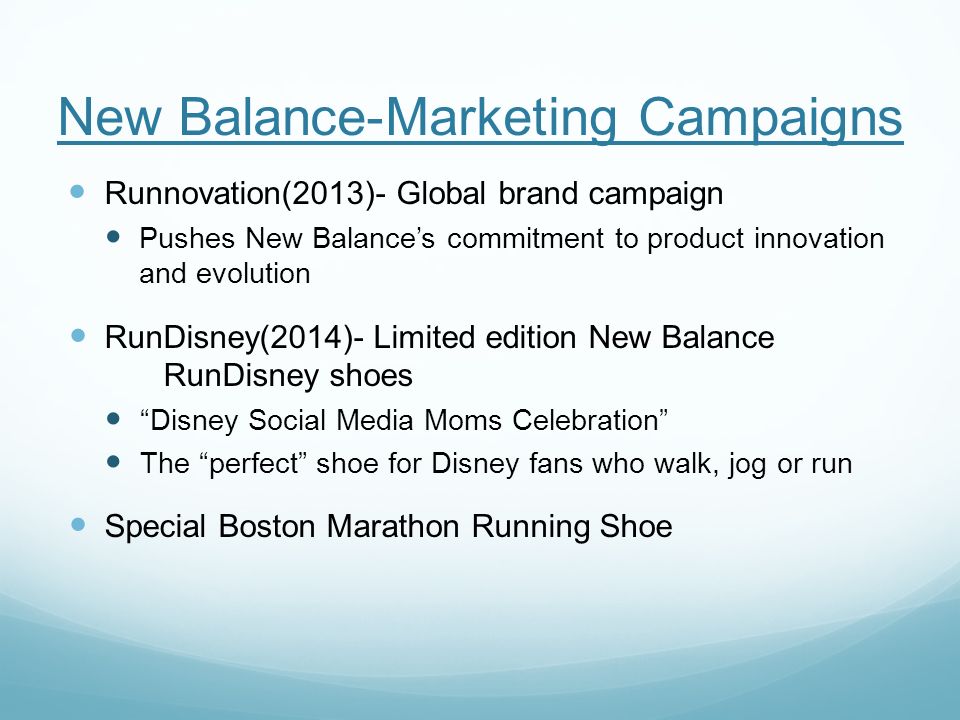 New Balance-Marketing Campaigns

- Runnovation(2013)- Global brand campaign
  - Pushes New Balance’s commitment to product innovation and evolution
- RunDisney(2014)- Limited edition New Balance RunDisney shoes
  - “Disney Social Media Moms Celebration”
  - The “perfect” shoe for Disney fans who walk, jog or run
- Special Boston Marathon Running Shoe